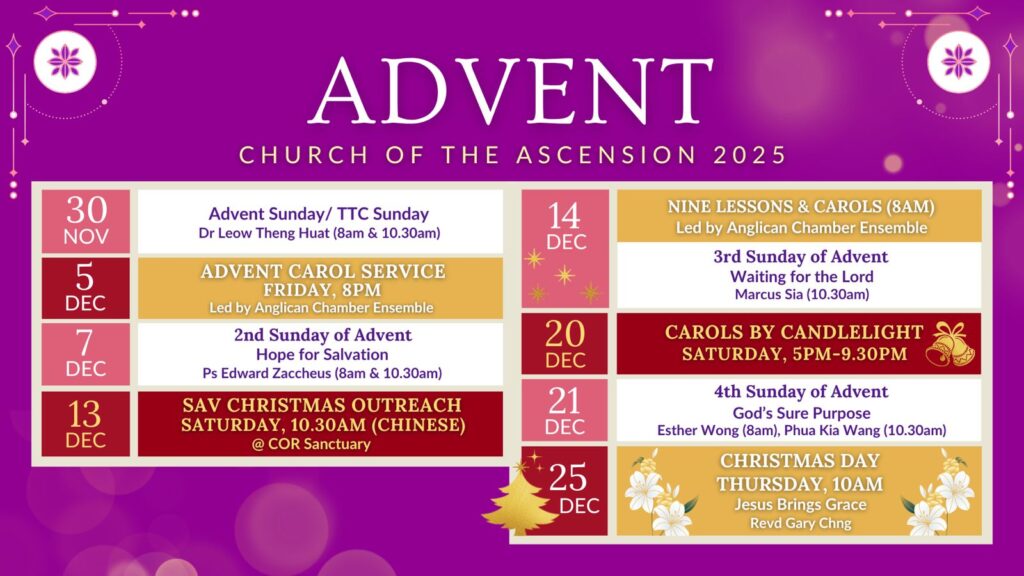 ADVENT
CHURCH OF THE ASCENSION 2025

30 NOV
Advent Sunday/ TTC Sunday
Dr Leow Theng Huat (8am & 10.30am)

5 DEC
ADVENT CAROL SERVICE
FRIDAY, 8PM
Led by Anglican Chamber Ensemble

7 DEC
2nd Sunday of Advent
Hope for Salvation
Ps Edward Zaccheus (8am & 10.30am)

13 DEC
SAV CHRISTMAS OUTREACH
SATURDAY, 10.30AM (CHINESE)
@ COR Sanctuary

14 DEC
NINE LESSONS & CAROLS (8AM)
Led by Anglican Chamber Ensemble
3rd Sunday of Advent
Waiting for the Lord
Marcus Sia (10.30am)

20 DEC
CAROLS BY CANDLELIGHT
SATURDAY, 5PM-9.30PM

21 DEC
4th Sunday of Advent
God's Sure Purpose
Esther Wong (8am), Phua Kia Wang (10.30am)

25 DEC
CHRISTMAS DAY
THURSDAY, 10AM
Jesus Brings Grace
Revd Gary Chng